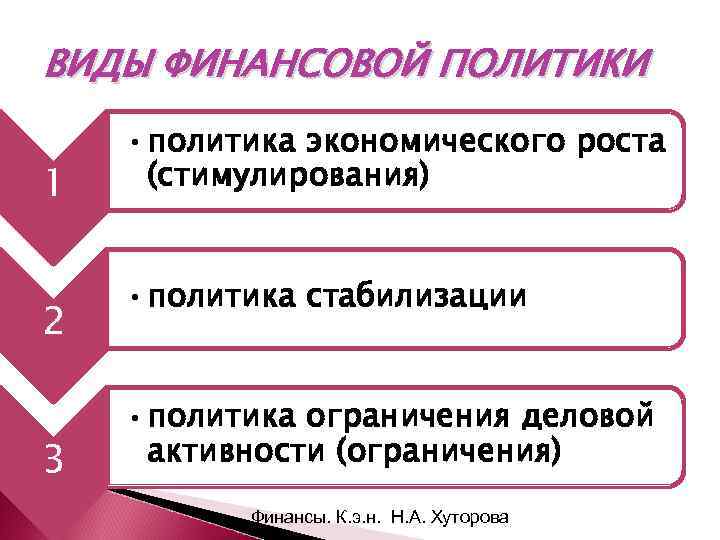 ВИДЫ ФИНАНСОВОЙ ПОЛИТИКИ

1

• политика экономического роста (стимулирования)

2

• политика стабилизации

3

• политика ограничения деловой активности (ограничения)

Финансы. К.э.н. Н.А. Хуторова